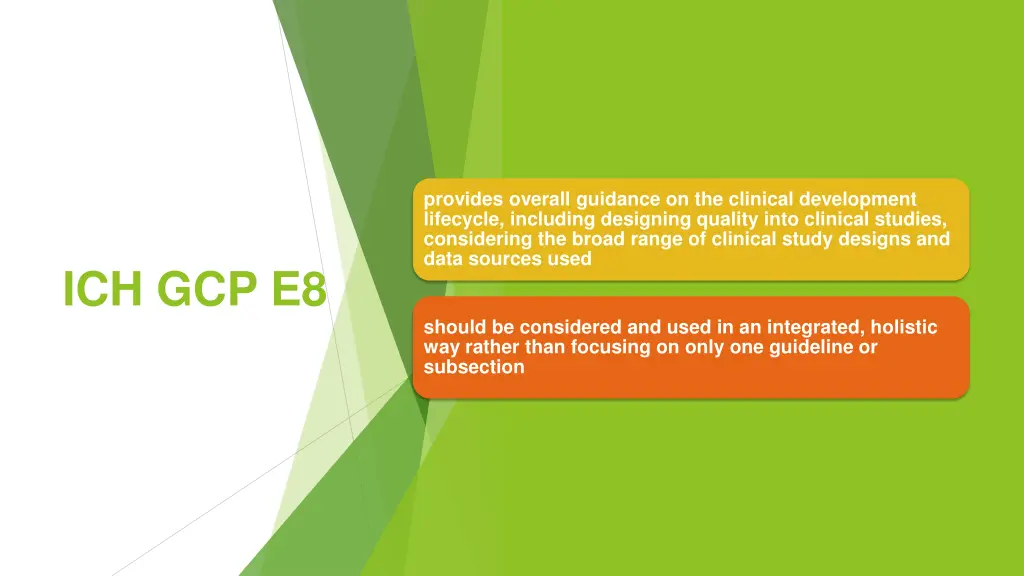 ICH GCP E8

provides overall guidance on the clinical development lifecycle, including designing quality into clinical studies, considering the broad range of clinical study designs and data sources used

should be considered and used in an integrated, holistic way rather than focusing on only one guideline or subsection